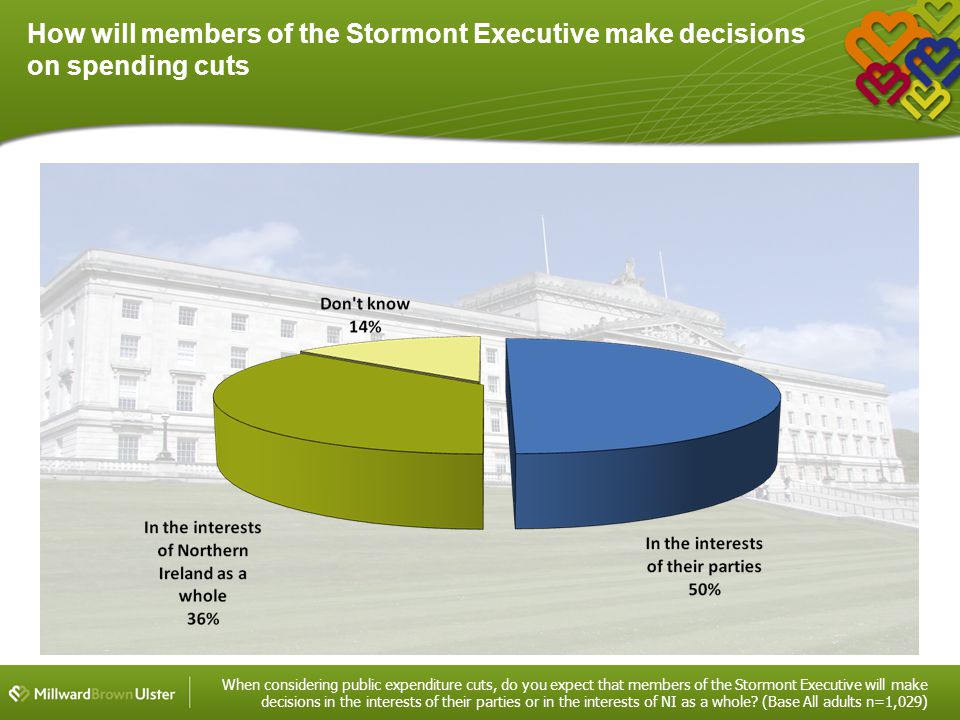 How will members of the Stormont Executive make decisions on spending cuts

Don't know
14%

In the interests of Northern Ireland as a whole
36%

In the interests of their parties
50%

MillwardBrownUlster

When considering public expenditure cuts, do you expect that members of the Stormont Executive will make decisions in the interests of their parties or in the interests of NI as a whole? (Base All adults n=1,029)